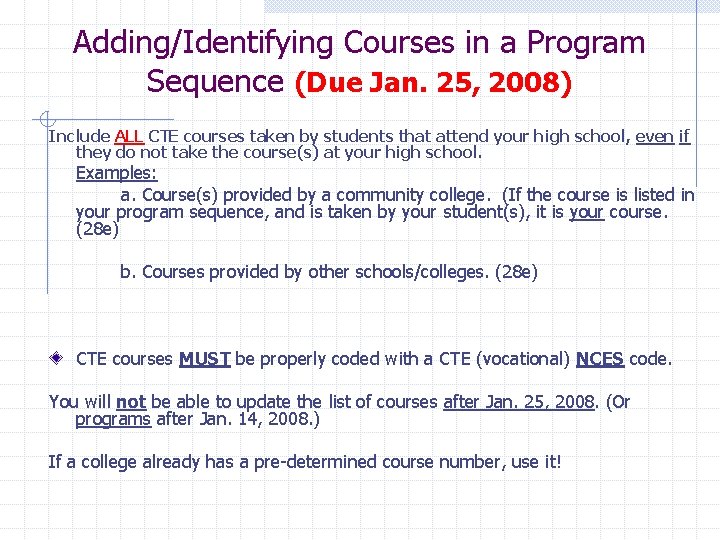 Adding/Identifying Courses in a Program Sequence (Due Jan. 25, 2008)

Include ALL CTE courses taken by students that attend your high school, even if they do not take the course(s) at your high school.

Examples:

a. Course(s) provided by a community college. (If the course is listed in your program sequence, and is taken by your student(s), it is your course. (28e)

b. Courses provided by other schools/colleges. (28e)

CTE courses MUST be properly coded with a CTE (vocational) NCES code.

You will not be able to update the list of courses after Jan. 25, 2008. (Or programs after Jan. 14, 2008.)

If a college already has a pre-determined course number, use it!